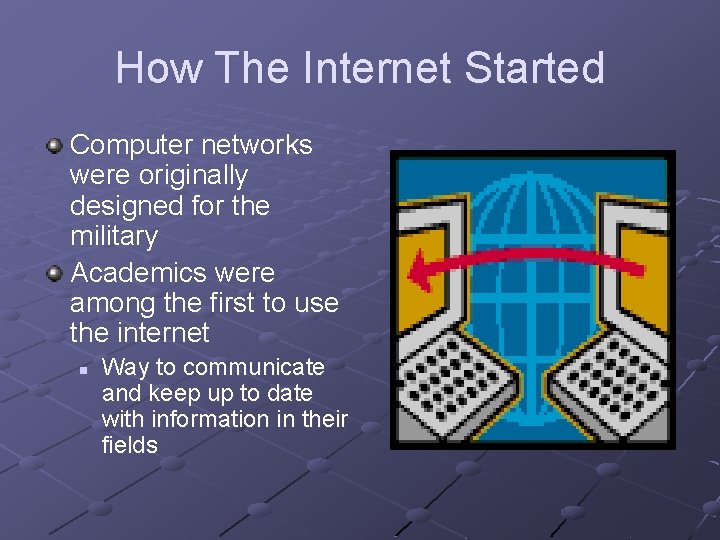 How The Internet Started

Computer networks were originally designed for the military

Academics were among the first to use the internet

Way to communicate and keep up to date with information in their fields